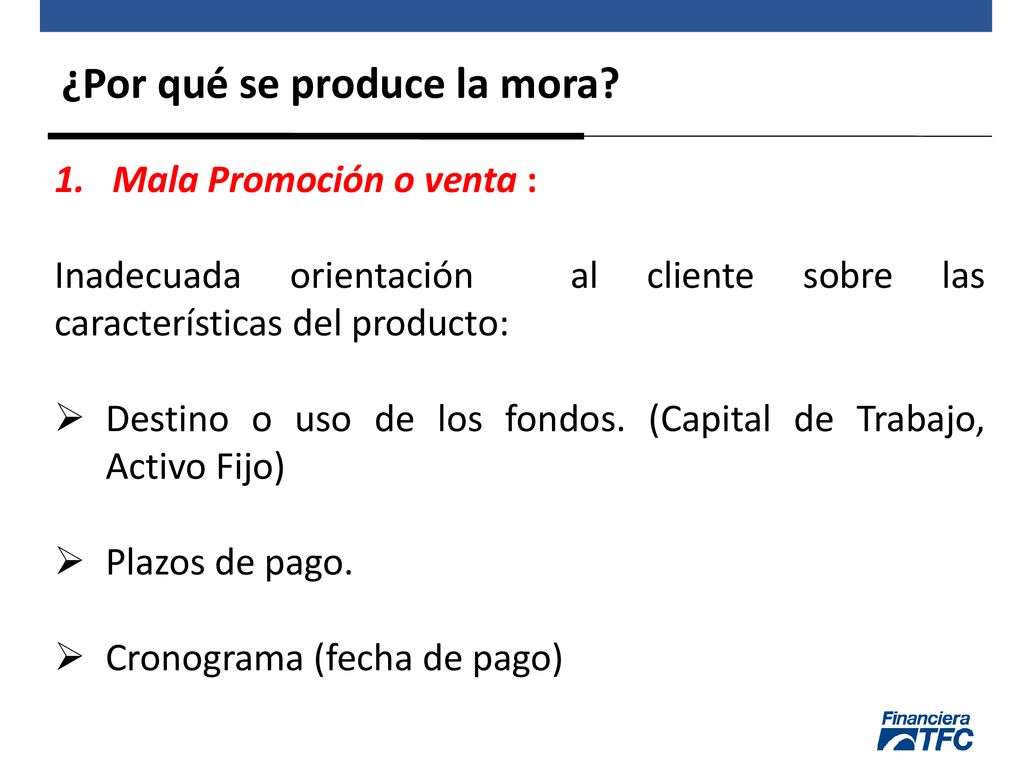 ¿Por qué se produce la mora?

1. Mala Promoción o venta :

Inadecuada orientación al cliente sobre las características del producto:

➢ Destino o uso de los fondos. (Capital de Trabajo, Activo Fijo)

➢ Plazos de pago.

➢ Cronograma (fecha de pago)

Financiera TFC